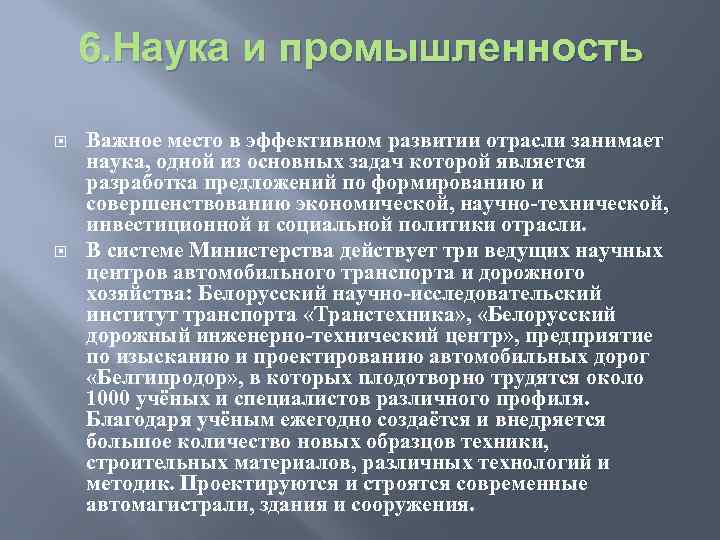 6.Наука и промышленность

Важное место в эффективном развитии отрасли занимает наука, одной из основных задач которой является разработка предложений по формированию и совершенствованию экономической, научно-технической, инвестиционной и социальной политики отрасли.

В системе Министерства действует три ведущих научных центров автомобильного транспорта и дорожного хозяйства: Белорусский научно-исследовательский институт транспорта «Транстехника», «Белорусский дорожный инженерно-технический центр», предприятие по изысканию и проектированию автомобильных дорог «Белгипродор», в которых плодотворно трудятся около 1000 учёных и специалистов различного профиля. Благодаря учёным ежегодно создаётся и внедряется большое количество новых образцов техники, строительных материалов, различных технологий и методик. Проектируются и строятся современные автомагистрали, здания и сооружения.